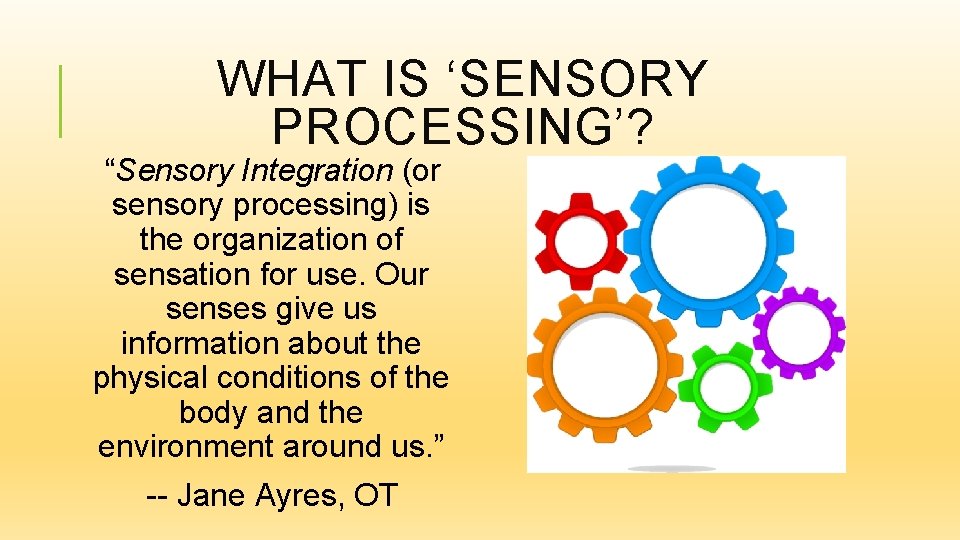 WHAT IS ‘SENSORY PROCESSING’?

“Sensory Integration (or sensory processing) is the organization of sensation for use. Our senses give us information about the physical conditions of the body and the environment around us.”

-- Jane Ayres, OT